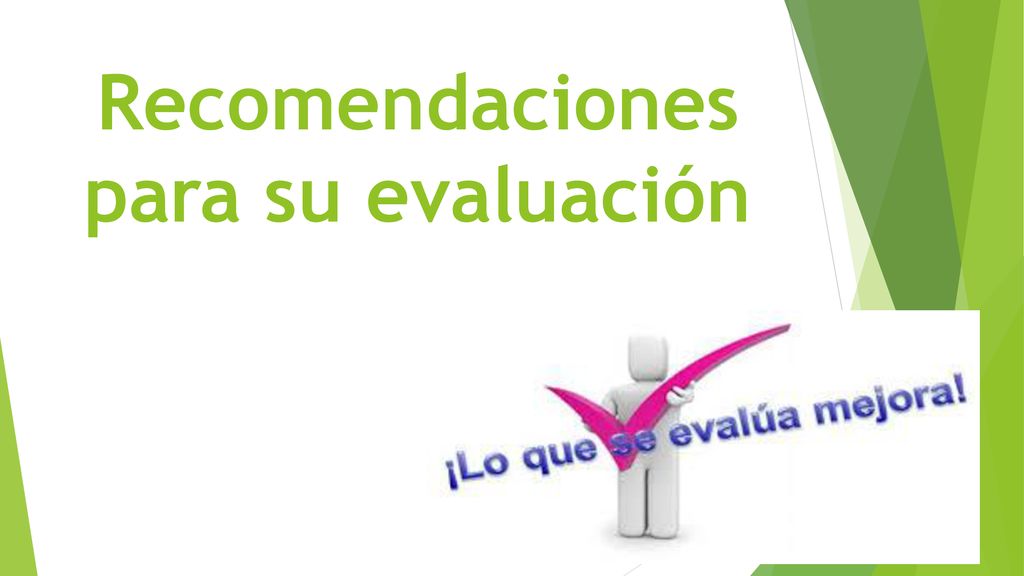 Recomendaciones para su evaluación

¡Lo que se evalúa mejora!